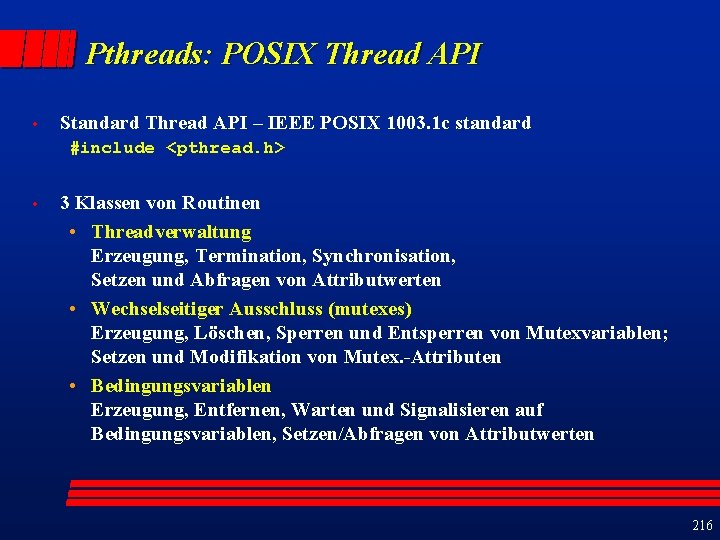 Pthreads: POSIX Thread API

• Standard Thread API – IEEE POSIX 1003.1c standard
#include <pthread.h>

• 3 Klassen von Routinen
• Threadverwaltung
Erzeugung, Termination, Synchronisation, Setzen und Abfragen von Attributwerten
• Wechselseitiger Ausschluss (mutexes)
Erzeugung, Löschen, Sperren und Entsperren von Mutexvariablen; Setzen und Modifikation von Mutex.-Attributen
• Bedingungsvariablen
Erzeugung, Entfernen, Warten und Signalisieren auf Bedingungsvariablen, Setzen/Abfragen von Attributwerten

216